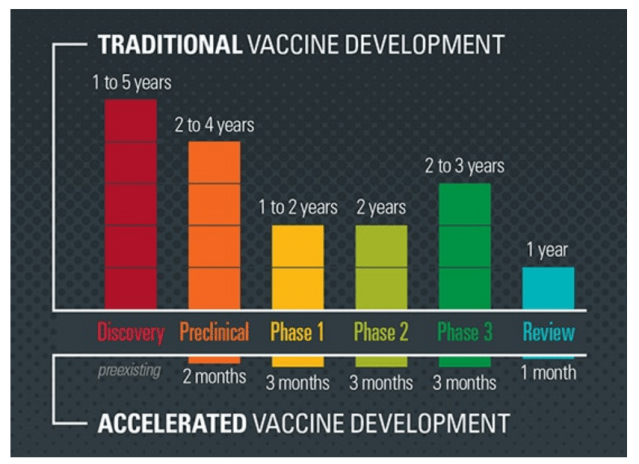 TRADITIONAL VACCINE DEVELOPMENT

1 to 5 years
2 to 4 years
1 to 2 years
2 years
2 to 3 years
1 year

Discovery
Preclinical
Phase 1
Phase 2
Phase 3
Review

preexisting
2 months
3 months
3 months
3 months
1 month

ACCELERATED VACCINE DEVELOPMENT